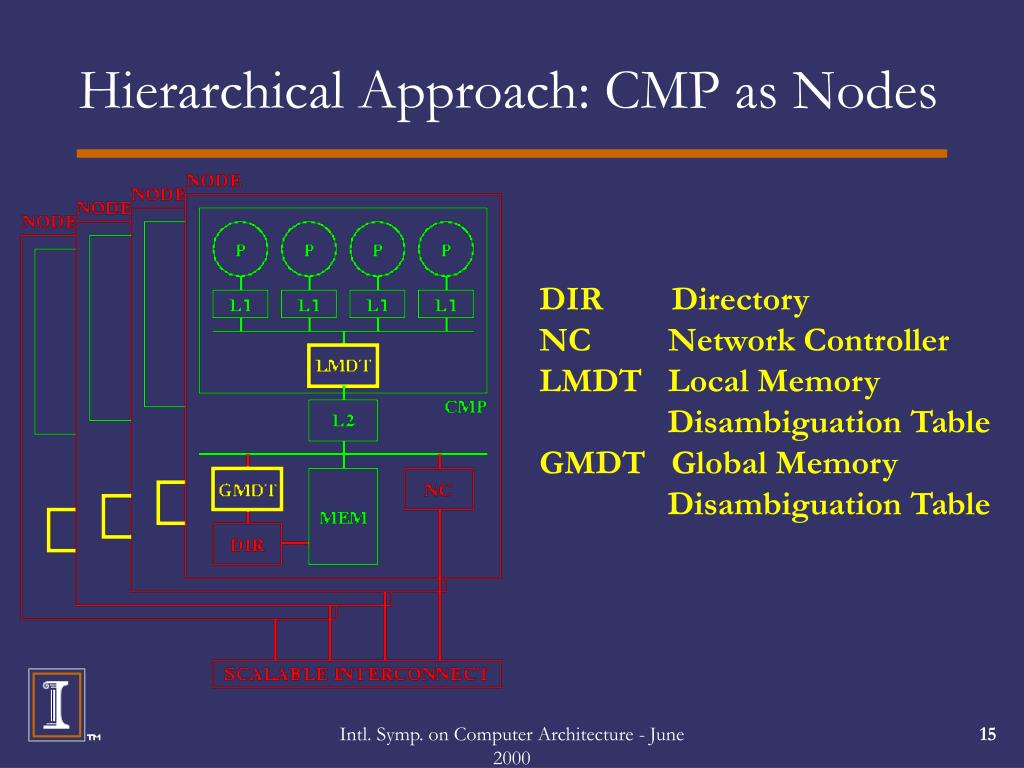 Hierarchical Approach: CMP as Nodes

NODE
NODE
NODE
NODE

P P P P
L1 L1 L1 L1
LMDT
CMP
L2
GMDT
MEM
NC
DIR
SCALABLE INTERCONNECT

DIR Directory
NC Network Controller
LMDT Local Memory Disambiguation Table
GMDT Global Memory Disambiguation Table

TM

Intl. Symp. on Computer Architecture - June 2000

15